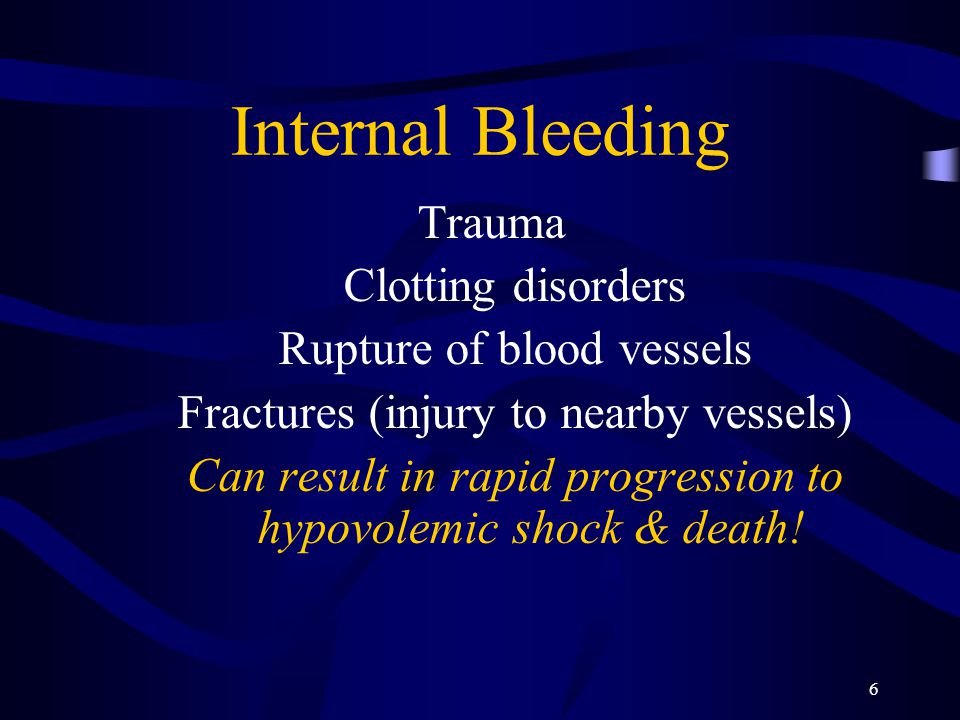 Internal Bleeding

Trauma

Clotting disorders

Rupture of blood vessels

Fractures (injury to nearby vessels)

Can result in rapid progression to hypovolemic shock & death!

6